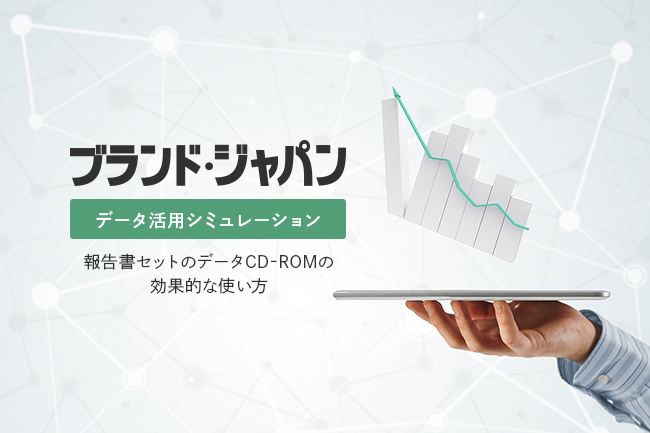 ブランド・ジャパン

データ活用シミュレーション

報告書セットのデータCD-ROMの効果的な使い方